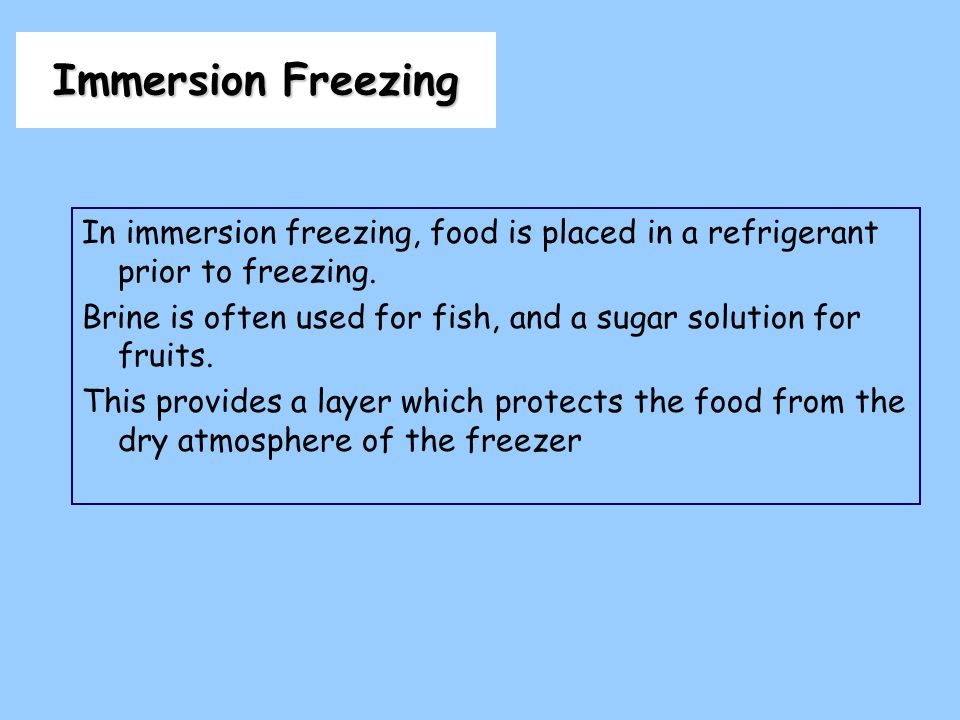 Immersion Freezing

In immersion freezing, food is placed in a refrigerant prior to freezing.

Brine is often used for fish, and a sugar solution for fruits.

This provides a layer which protects the food from the dry atmosphere of the freezer